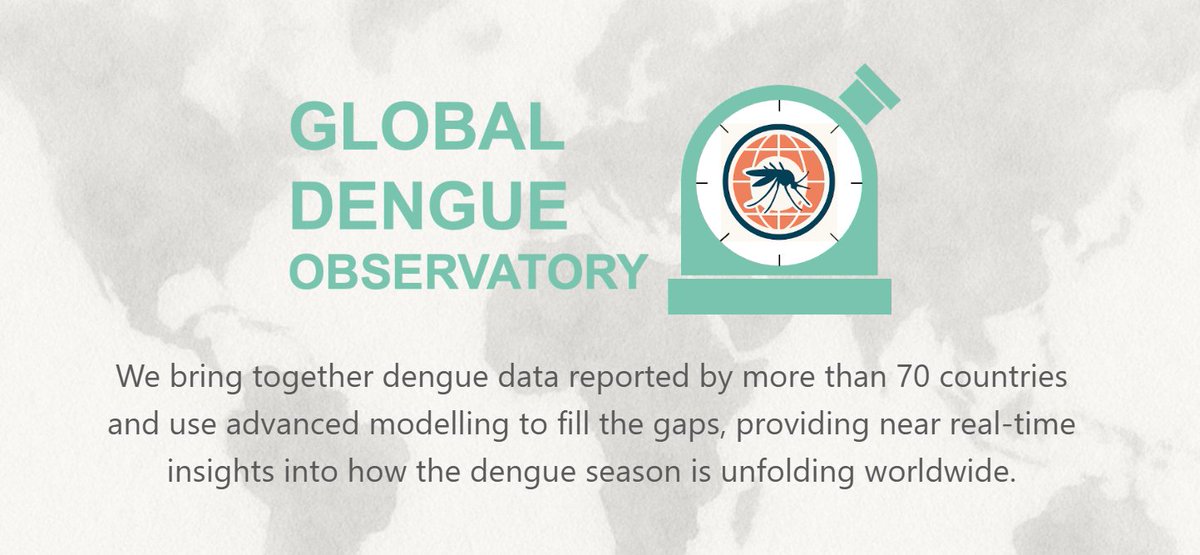 GLOBAL DENGUE OBSERVATORY

We bring together dengue data reported by more than 70 countries and use advanced modelling to fill the gaps, providing near real-time insights into how the dengue season is unfolding worldwide.